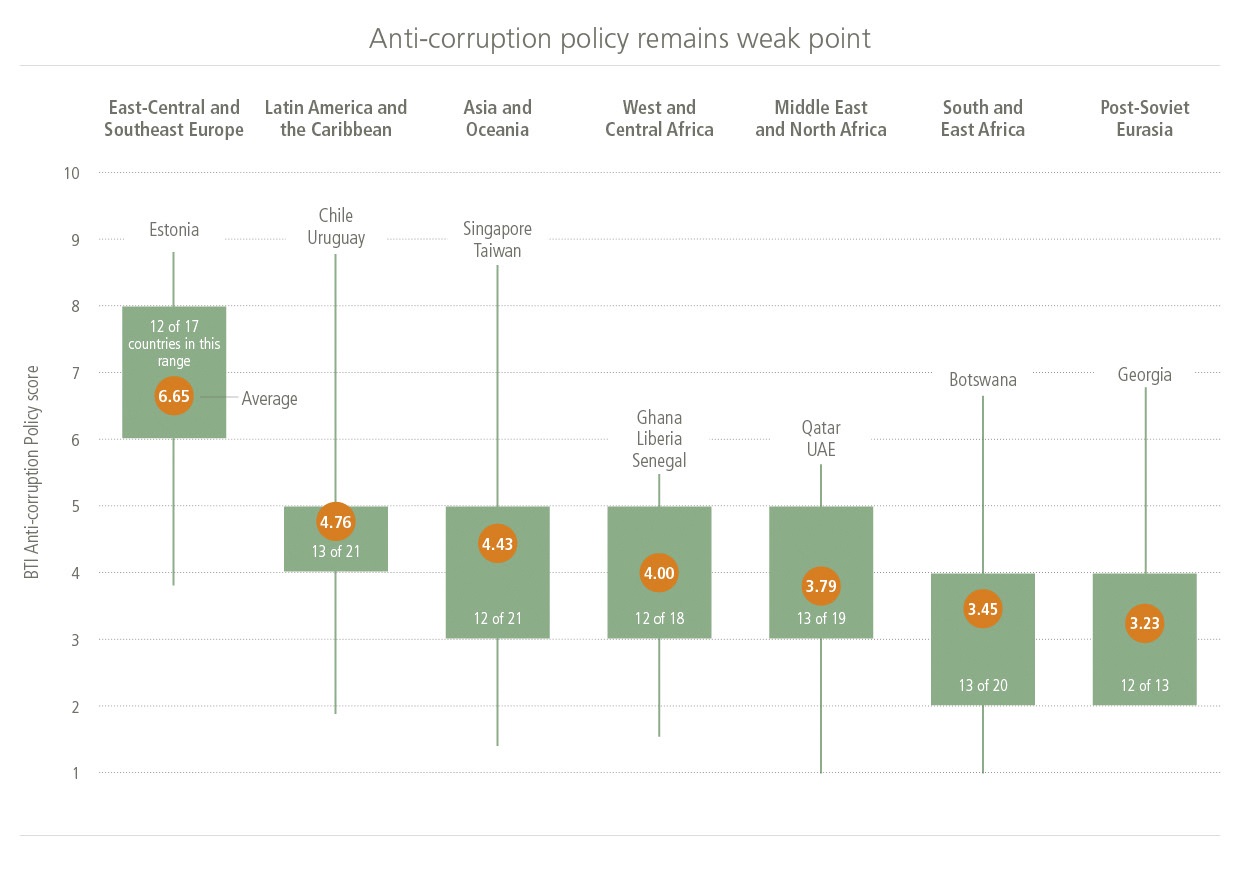 Anti-corruption policy remains weak point

East-Central and Southeast Europe
Latin America and the Caribbean
Asia and Oceania
West and Central Africa
Middle East and North Africa
South and East Africa
Post-Soviet Eurasia

BTI Anti-corruption Policy score

10
9
8
7
6
5
4
3
2
1

Estonia
12 of 17 countries in this range
6.65
Average

Chile
Uruguay
4.76
13 of 21

Singapore
Taiwan
4.43
12 of 21

Ghana
Liberia
Senegal
4.00
12 of 18

Qatar
UAE
3.79
13 of 19

Botswana
3.45
13 of 20

Georgia
3.23
12 of 13